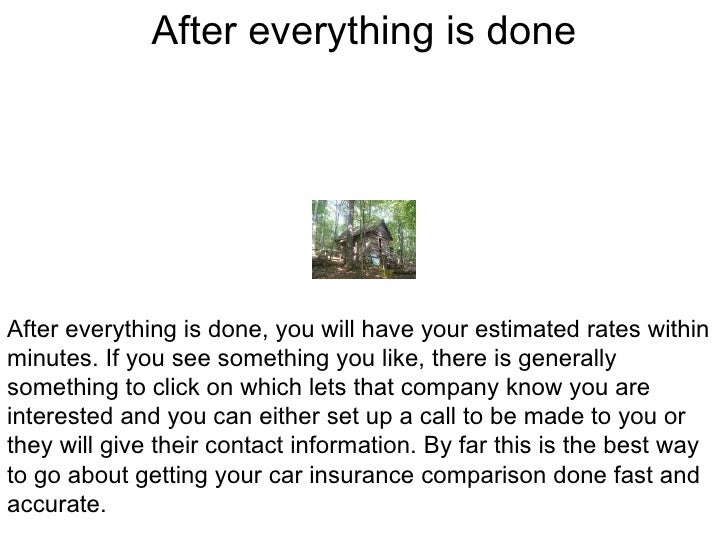 After everything is done

After everything is done, you will have your estimated rates within minutes. If you see something you like, there is generally something to click on which lets that company know you are interested and you can either set up a call to be made to you or they will give their contact information. By far this is the best way to go about getting your car insurance comparison done fast and accurate.